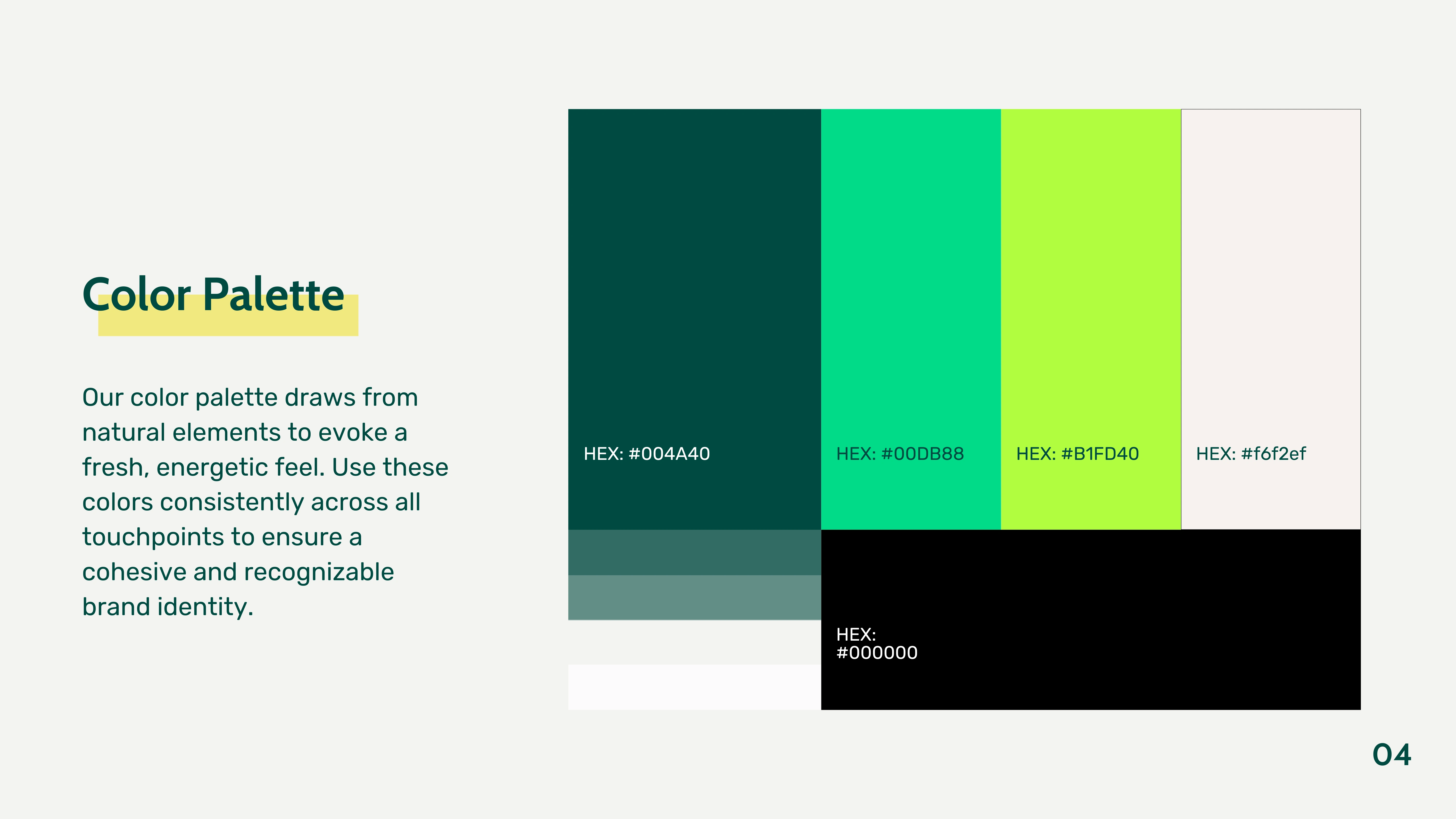 Color Palette

Our color palette draws from natural elements to evoke a fresh, energetic feel. Use these colors consistently across all touchpoints to ensure a cohesive and recognizable brand identity.

HEX: #004A40

HEX: #00DB88

HEX: #B1FD40

HEX: #f6f2ef

HEX:
#000000

04